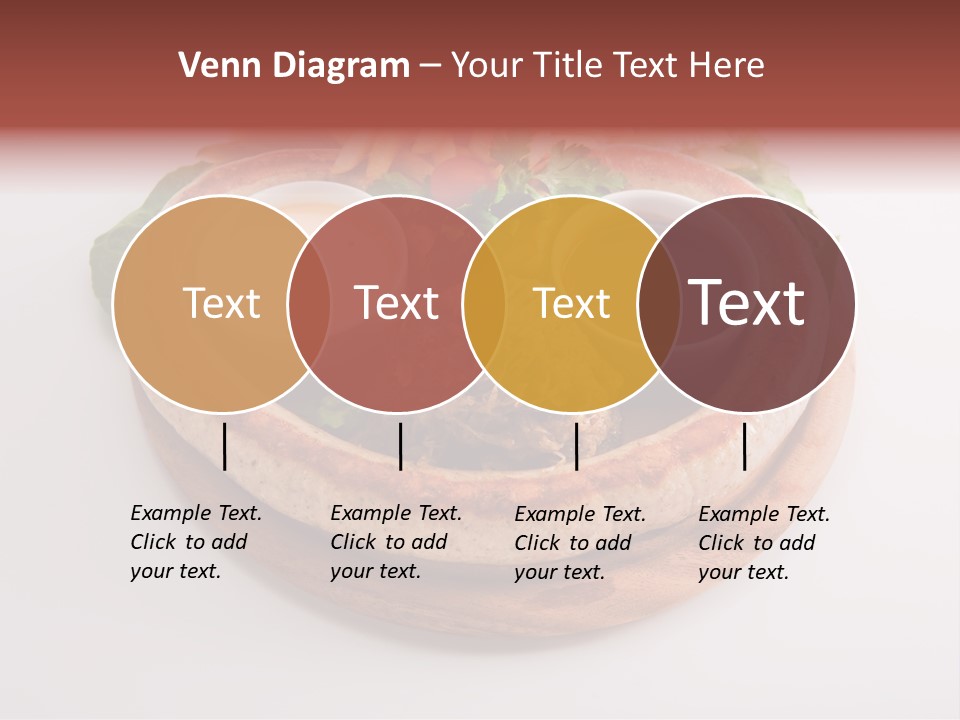 Venn Diagram – Your Title Text Here

Text

Text

Text

Text

Example Text. Click to add your text.

Example Text. Click to add your text.

Example Text. Click to add your text.

Example Text. Click to add your text.